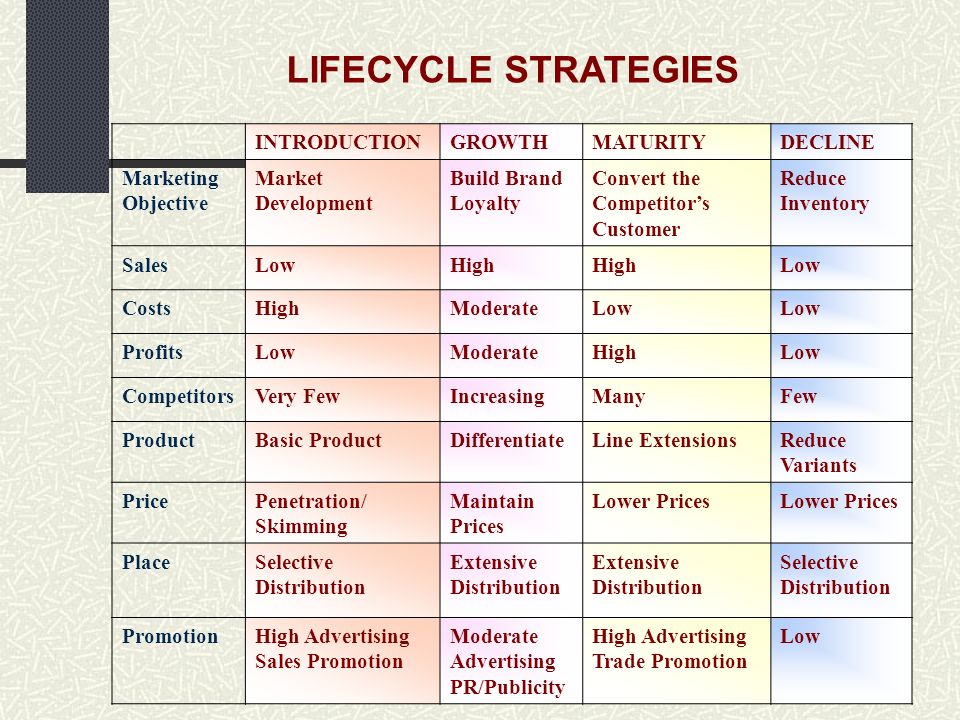 LIFECYCLE STRATEGIES

| | INTRODUCTION | GROWTH | MATURITY | DECLINE |
|---|---|---|---|---|
| Marketing Objective | Market Development | Build Brand Loyalty | Convert the Competitor's Customer | Reduce Inventory |
| Sales | Low | High | High | Low |
| Costs | High | Moderate | Low | Low |
| Profits | Low | Moderate | High | Low |
| Competitors | Very Few | Increasing | Many | Few |
| Product | Basic Product | Differentiate | Line Extensions | Reduce Variants |
| Price | Penetration/ Skimming | Maintain Prices | Lower Prices | Lower Prices |
| Place | Selective Distribution | Extensive Distribution | Extensive Distribution | Selective Distribution |
| Promotion | High Advertising Sales Promotion | Moderate Advertising PR/Publicity | High Advertising Trade Promotion | Low |